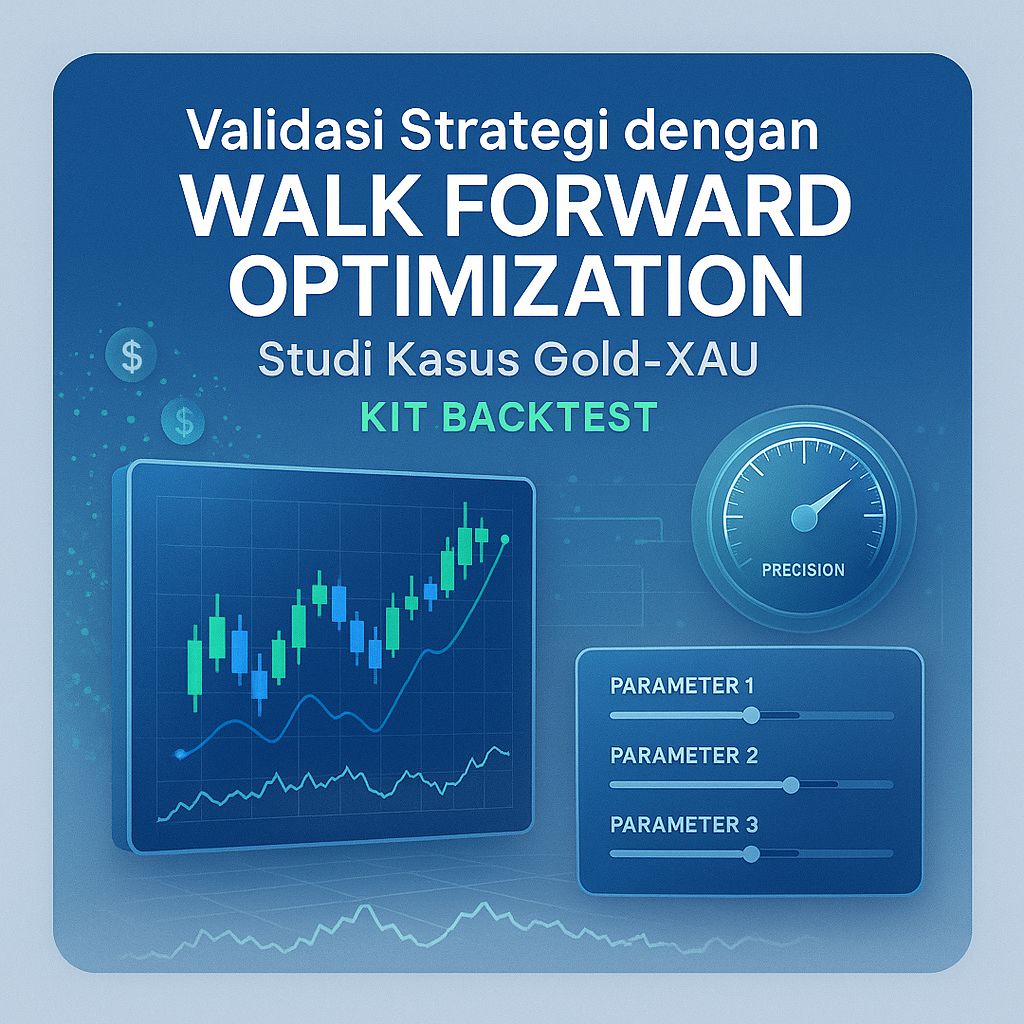 Validasi Strategi dengan
WALK FORWARD OPTIMIZATION
Studi Kasus Gold-XAU
KIT BACKTEST

$
$

PRECISION

PARAMETER 1
PARAMETER 2
PARAMETER 3